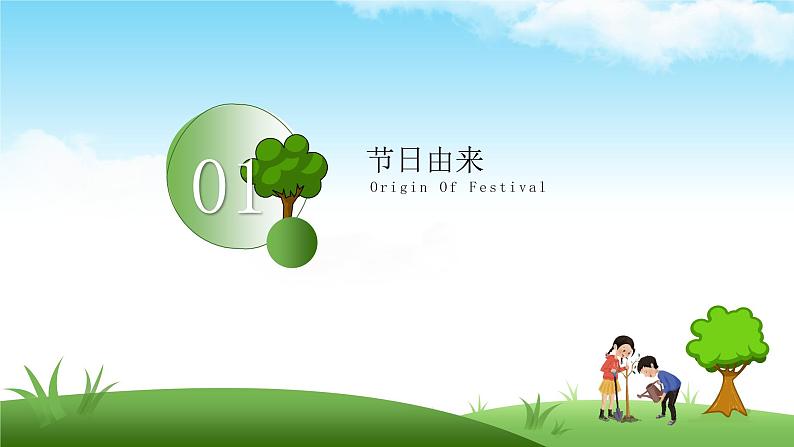 01

节日由来
Origin Of Festival